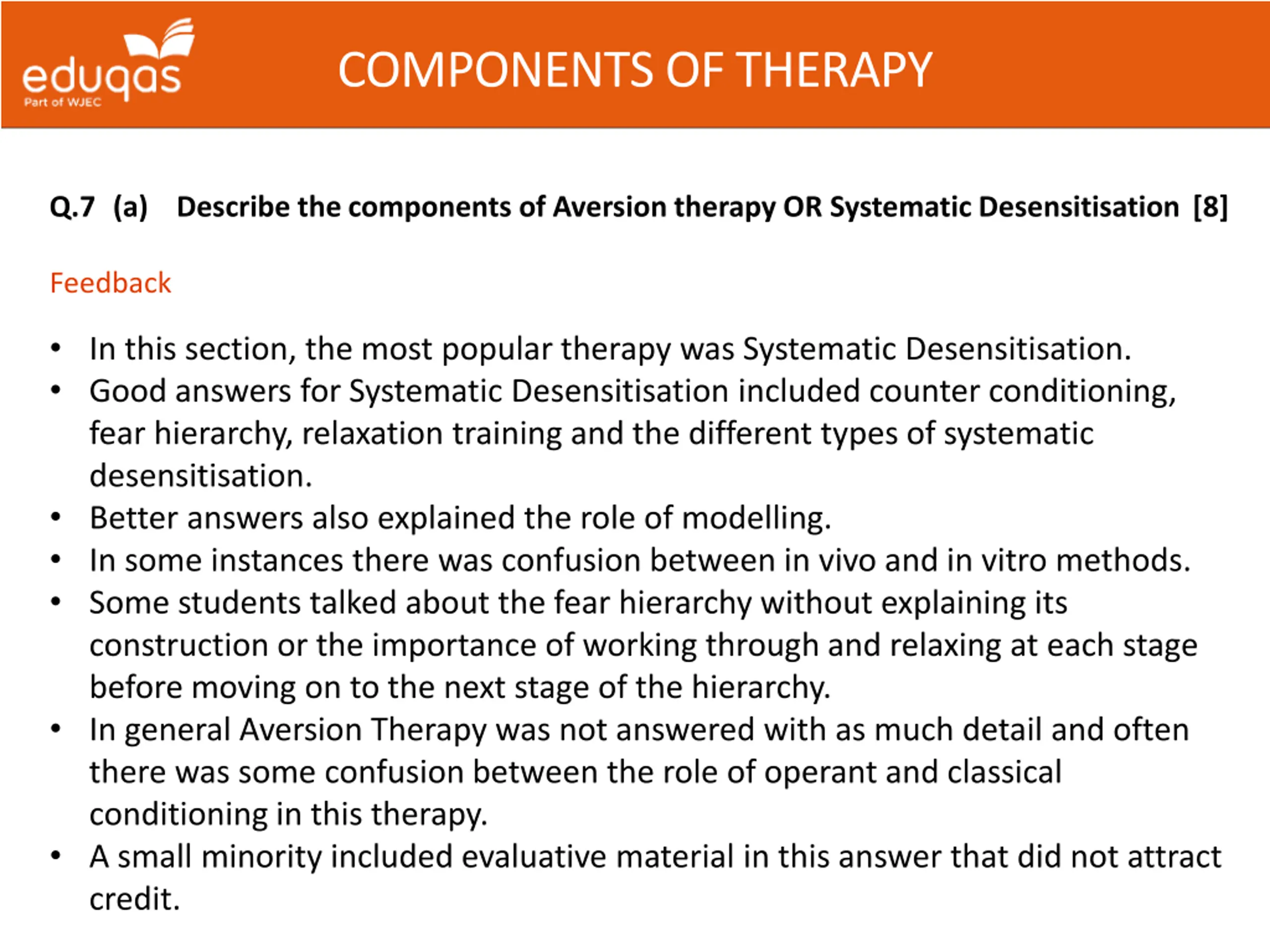 eduqas
Part of WJEC

COMPONENTS OF THERAPY

Q.7 (a) Describe the components of Aversion therapy OR Systematic Desensitisation [8]

Feedback

• In this section, the most popular therapy was Systematic Desensitisation.
• Good answers for Systematic Desensitisation included counter conditioning, fear hierarchy, relaxation training and the different types of systematic desensitisation.
• Better answers also explained the role of modelling.
• In some instances there was confusion between in vivo and in vitro methods.
• Some students talked about the fear hierarchy without explaining its construction or the importance of working through and relaxing at each stage before moving on to the next stage of the hierarchy.
• In general Aversion Therapy was not answered with as much detail and often there was some confusion between the role of operant and classical conditioning in this therapy.
• A small minority included evaluative material in this answer that did not attract credit.